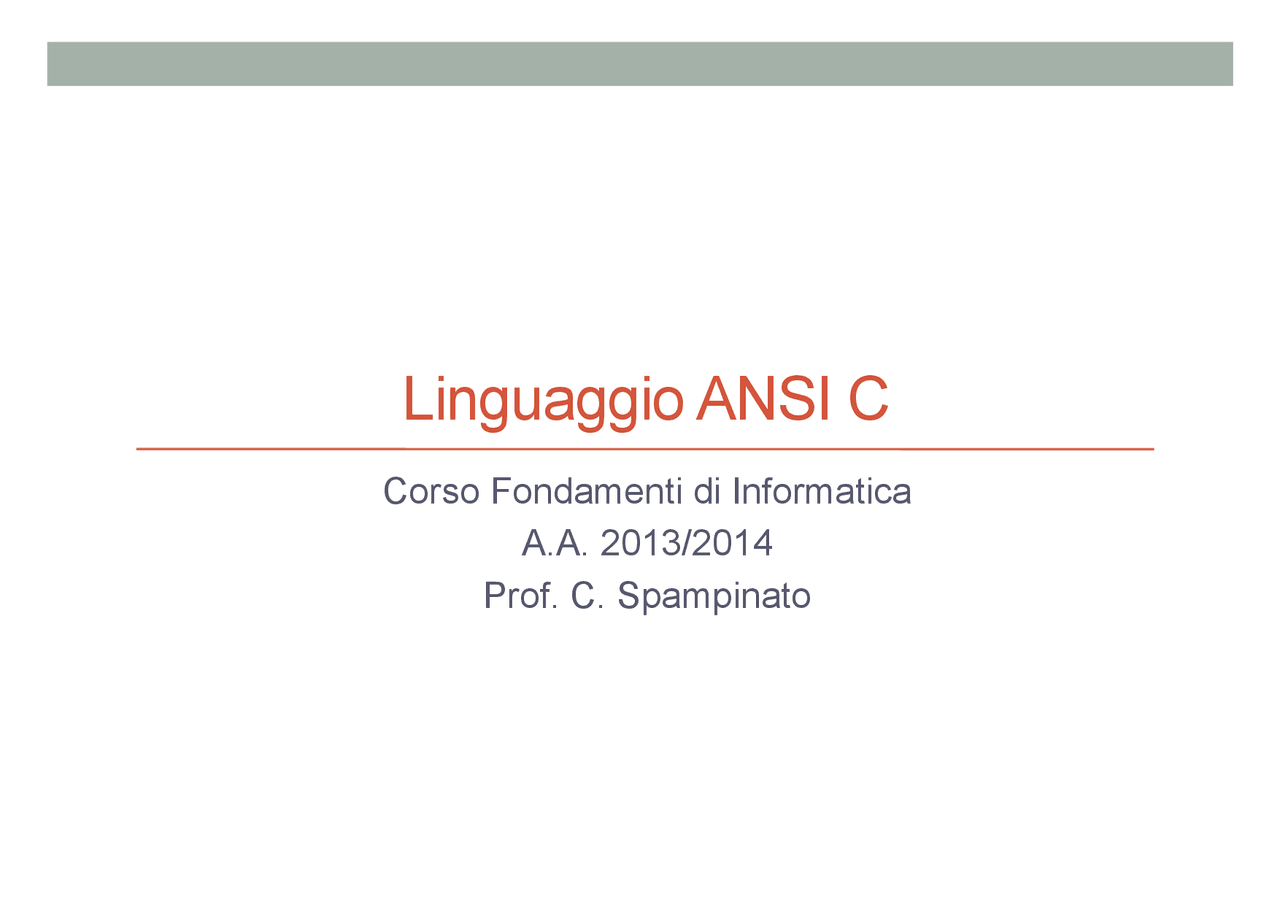 Linguaggio ANSI C

Corso Fondamenti di Informatica
A.A. 2013/2014
Prof. C. Spampinato